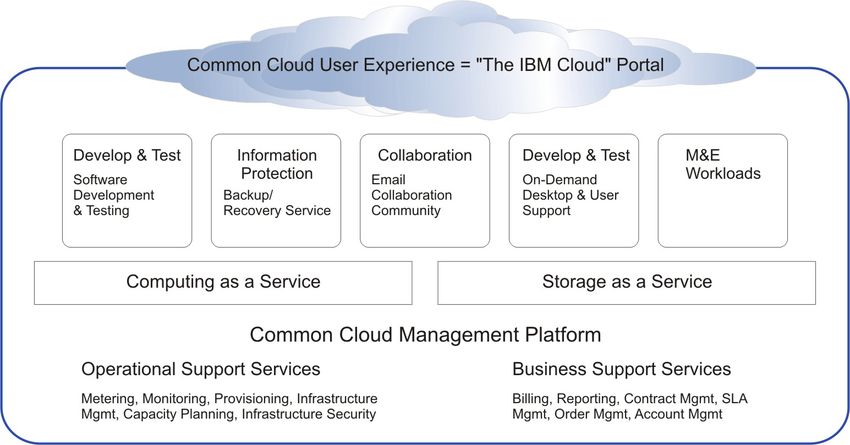 Common Cloud User Experience = "The IBM Cloud" Portal

Develop & Test
Software Development & Testing

Information Protection
Backup/ Recovery Service

Collaboration
Email Collaboration Community

Develop & Test
On-Demand Desktop & User Support

M&E Workloads

Computing as a Service

Storage as a Service

Common Cloud Management Platform

Operational Support Services

Metering, Monitoring, Provisioning, Infrastructure Mgmt, Capacity Planning, Infrastructure Security

Business Support Services

Billing, Reporting, Contract Mgmt, SLA Mgmt, Order Mgmt, Account Mgmt